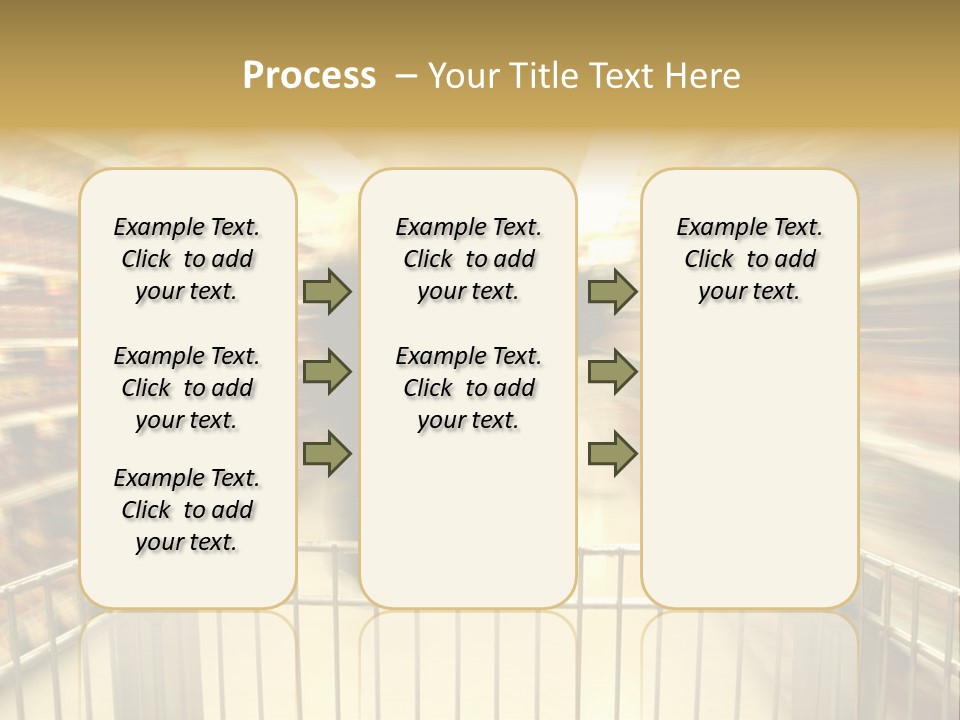 Process – Your Title Text Here

Example Text. Click to add your text.

Example Text. Click to add your text.

Example Text. Click to add your text.

Example Text. Click to add your text.

Example Text. Click to add your text.

Example Text. Click to add your text.